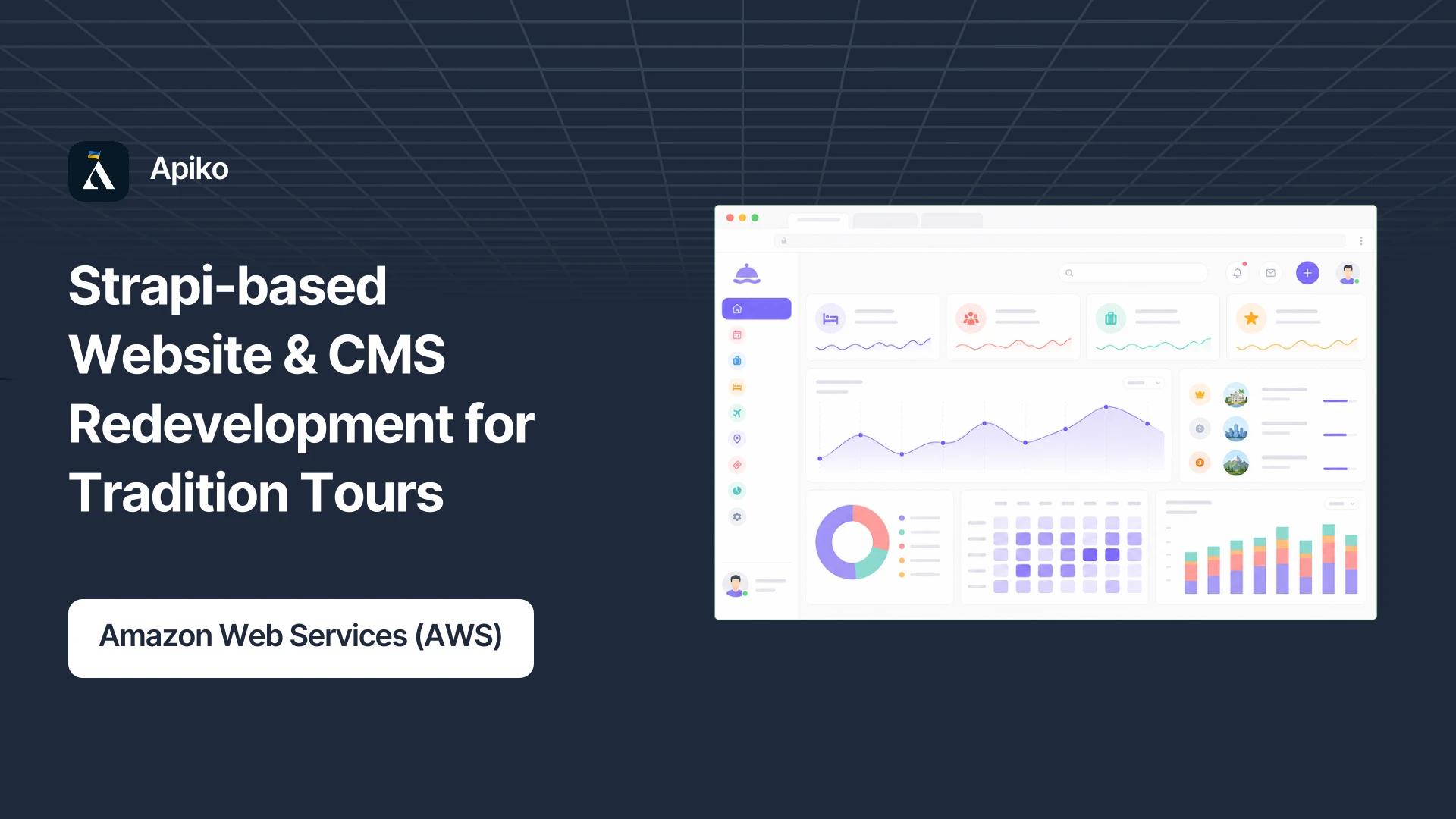 Apiko

Strapi-based Website & CMS Redevelopment for Tradition Tours

Amazon Web Services (AWS)